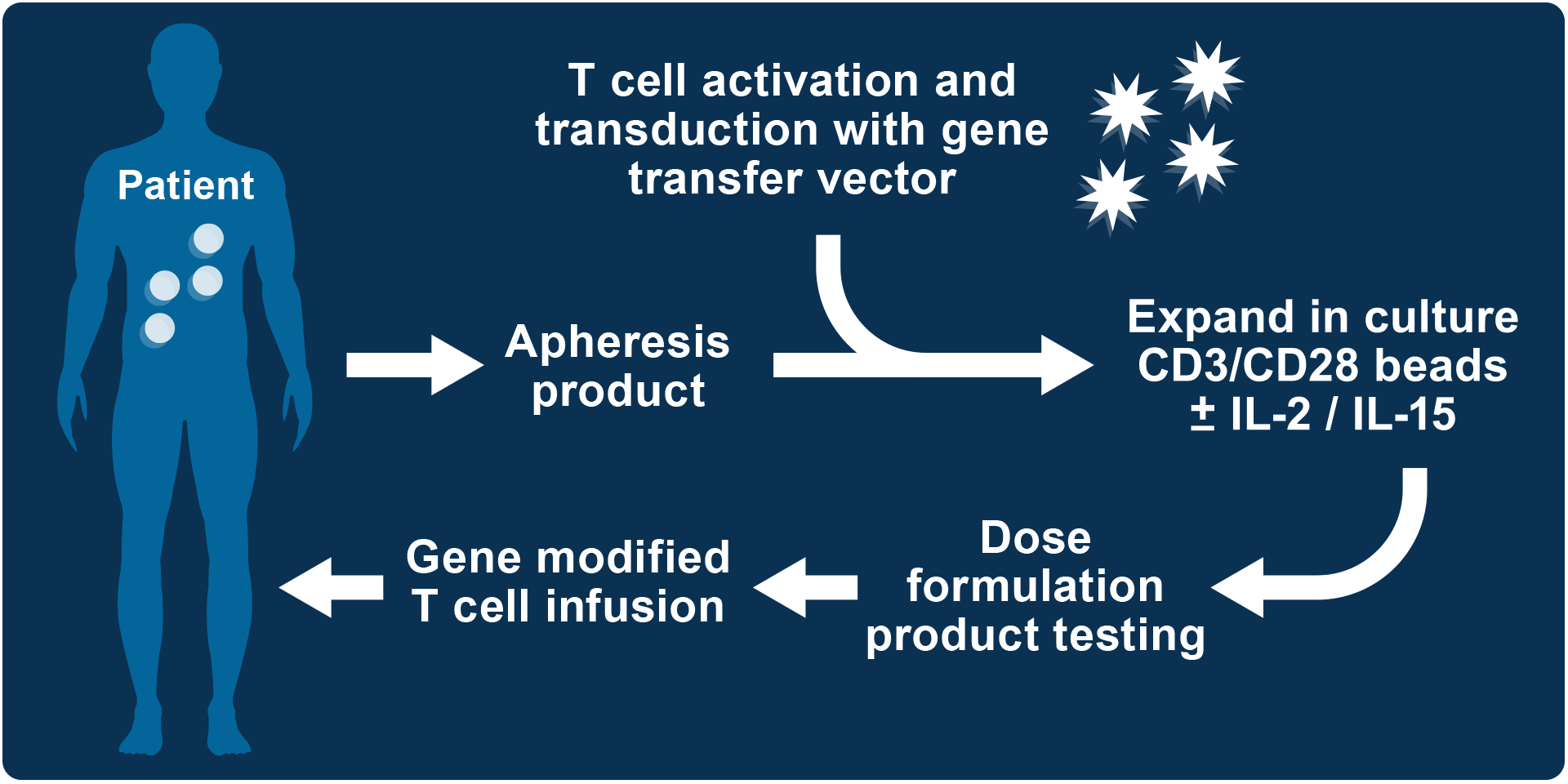 Patient

T cell activation and transduction with gene transfer vector

Apheresis product

Expand in culture CD3/CD28 beads ± IL-2 / IL-15

Dose formulation product testing

Gene modified T cell infusion